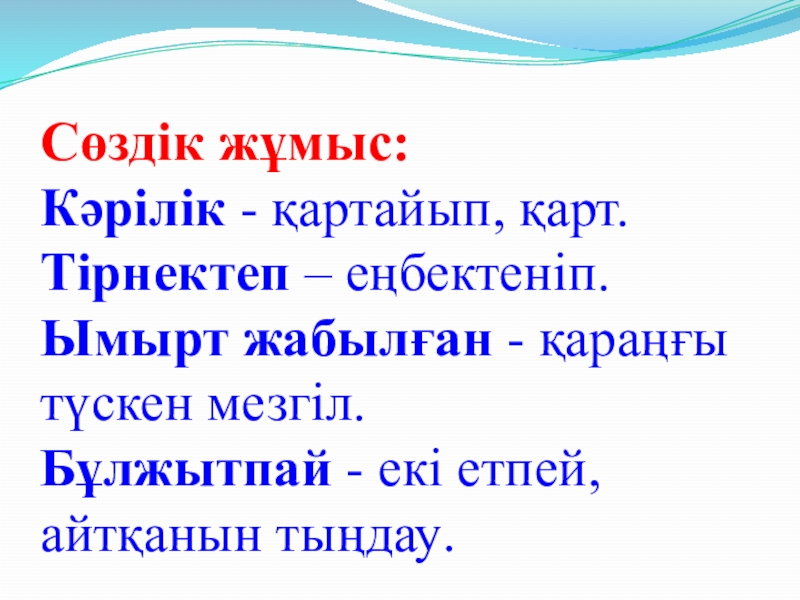 Сөздік жұмыс:
Кәрілік - қартайып, қарт.
Тірнектеп – еңбектеніп.
Ымырт жабылған - қараңғы түскен мезгіл.
Бұлжытпай - екі етпей, айтқанын тыңдау.